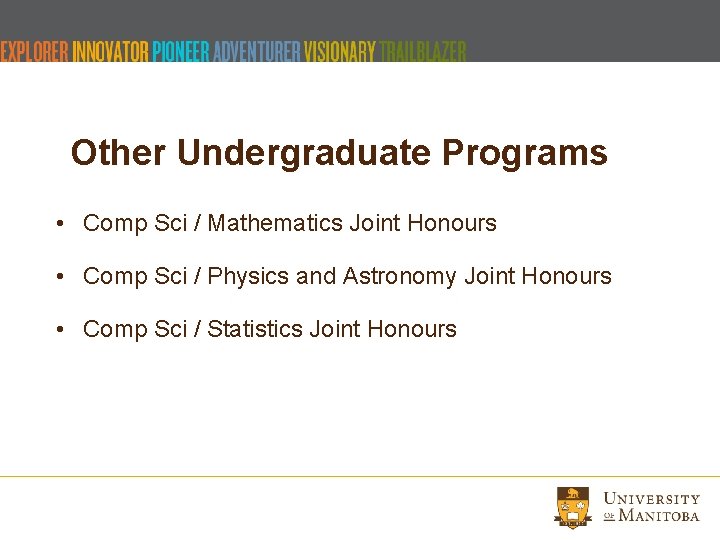 EXPLORER INNOVATOR PIONEER ADVENTURER VISIONARY TRAILBLAZER

Other Undergraduate Programs

• Comp Sci / Mathematics Joint Honours
• Comp Sci / Physics and Astronomy Joint Honours
• Comp Sci / Statistics Joint Honours

UNIVERSITY OF MANITOBA